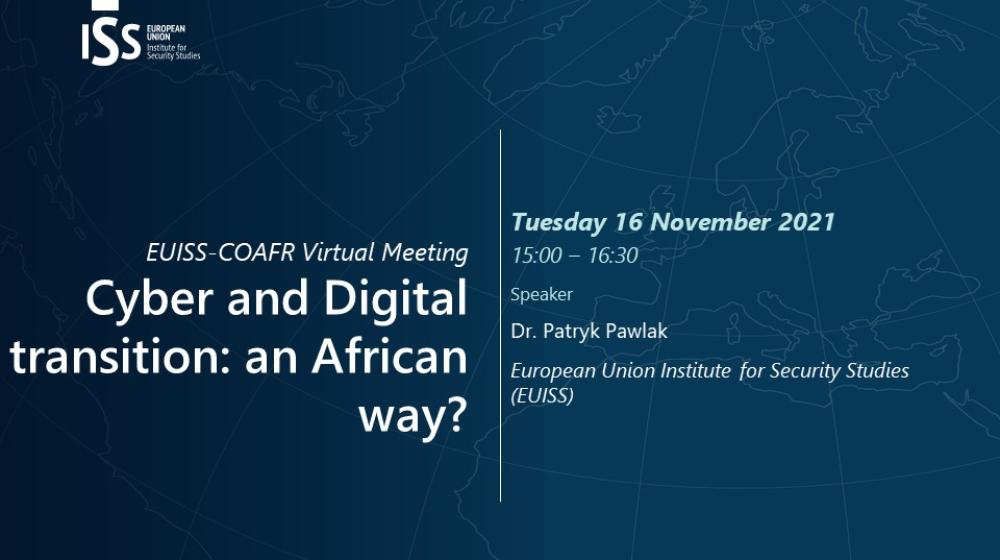 ISS EUROPEAN UNION Institute for Security Studies

EUISS-COAFR Virtual Meeting

Cyber and Digital transition: an African way?

Tuesday 16 November 2021

15:00 – 16:30

Speaker

Dr. Patryk Pawlak

European Union Institute for Security Studies (EUISS)